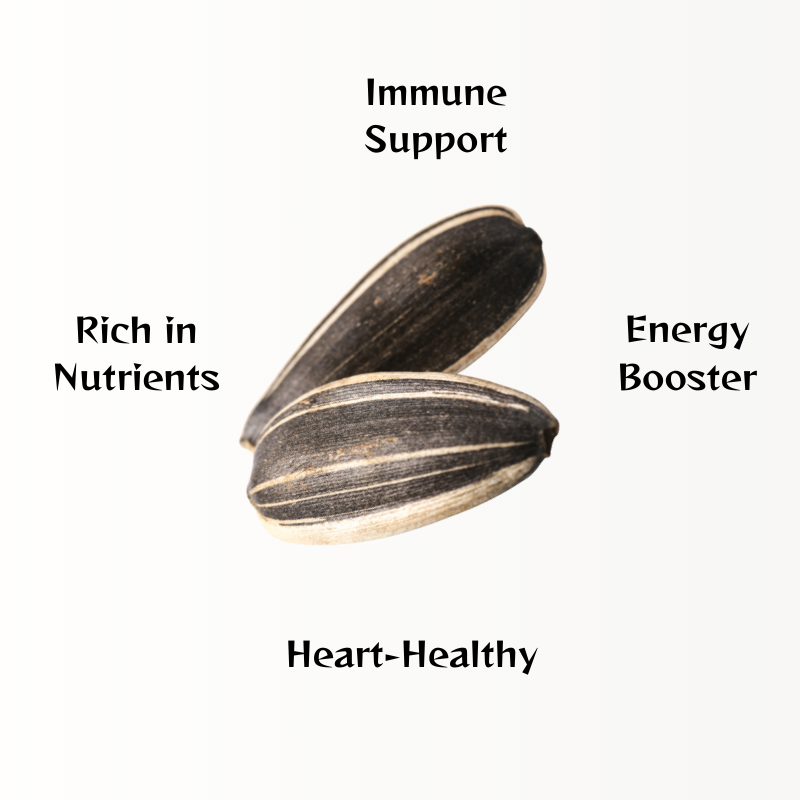 Immune Support

Rich in Nutrients

Energy Booster

Heart-Healthy